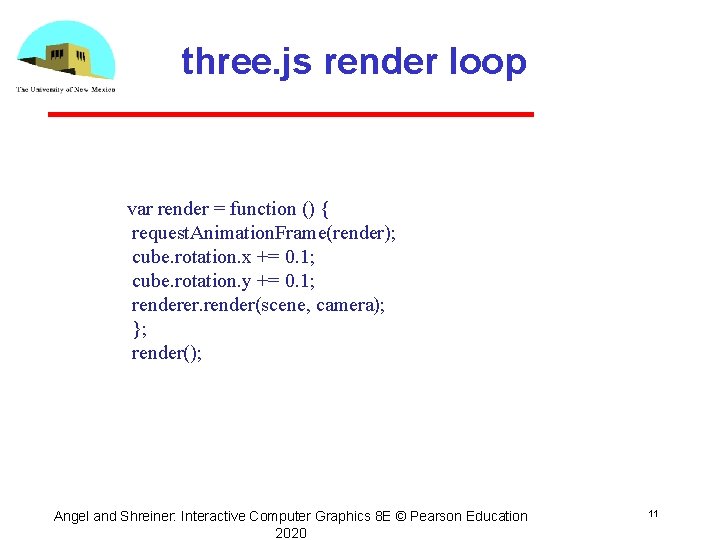 The University of New Mexico

three.js render loop

var render = function () {
requestAnimationFrame(render);
cube.rotation.x += 0.1;
cube.rotation.y += 0.1;
renderer.render(scene, camera);
};
render();

Angel and Shreiner: Interactive Computer Graphics 8E © Pearson Education 2020

11